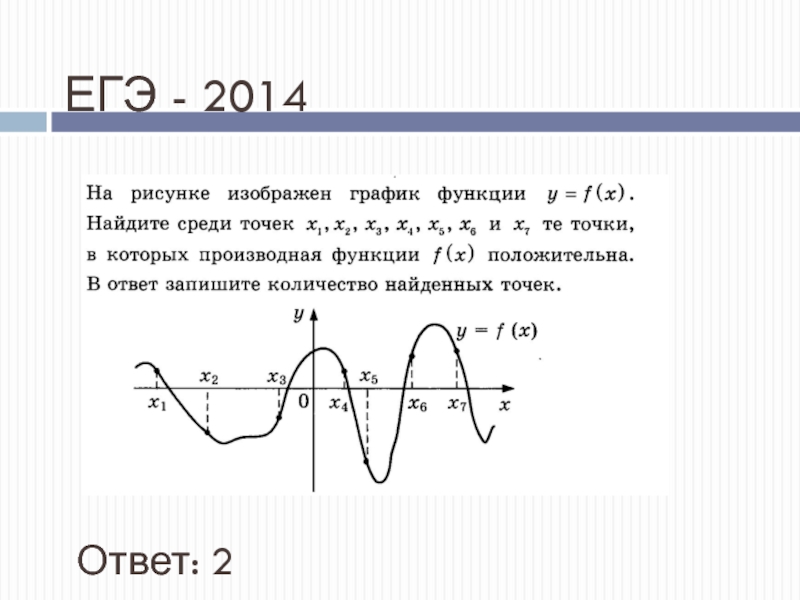 ЕГЭ - 2014

На рисунке изображен график функции $y = f(x)$. Найдите среди точек $x_1, x_2, x_3, x_4, x_5, x_6$ и $x_7$ те точки, в которых производная функции $f(x)$ положительна. В ответ запишите количество найденных точек.

$y$
$y = f(x)$
$x_2$
$x_3$
$x_5$
$x_1$
$0$
$x_4$
$x_6$
$x_7$
$x$

Ответ: 2